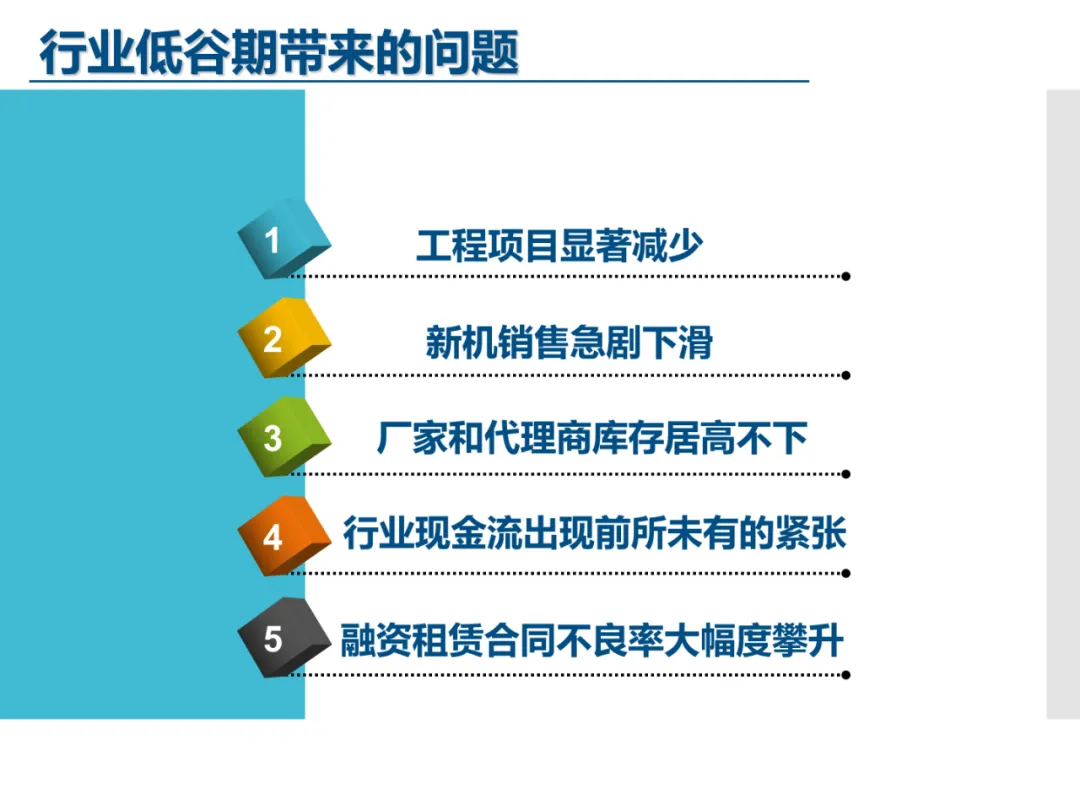 行业低谷期带来的问题

1 工程项目显著减少

2 新机销售急剧下滑

3 厂家和代理商库存居高不下

4 行业现金流出现前所未有的紧张

5 融资租赁合同不良率大幅度攀升